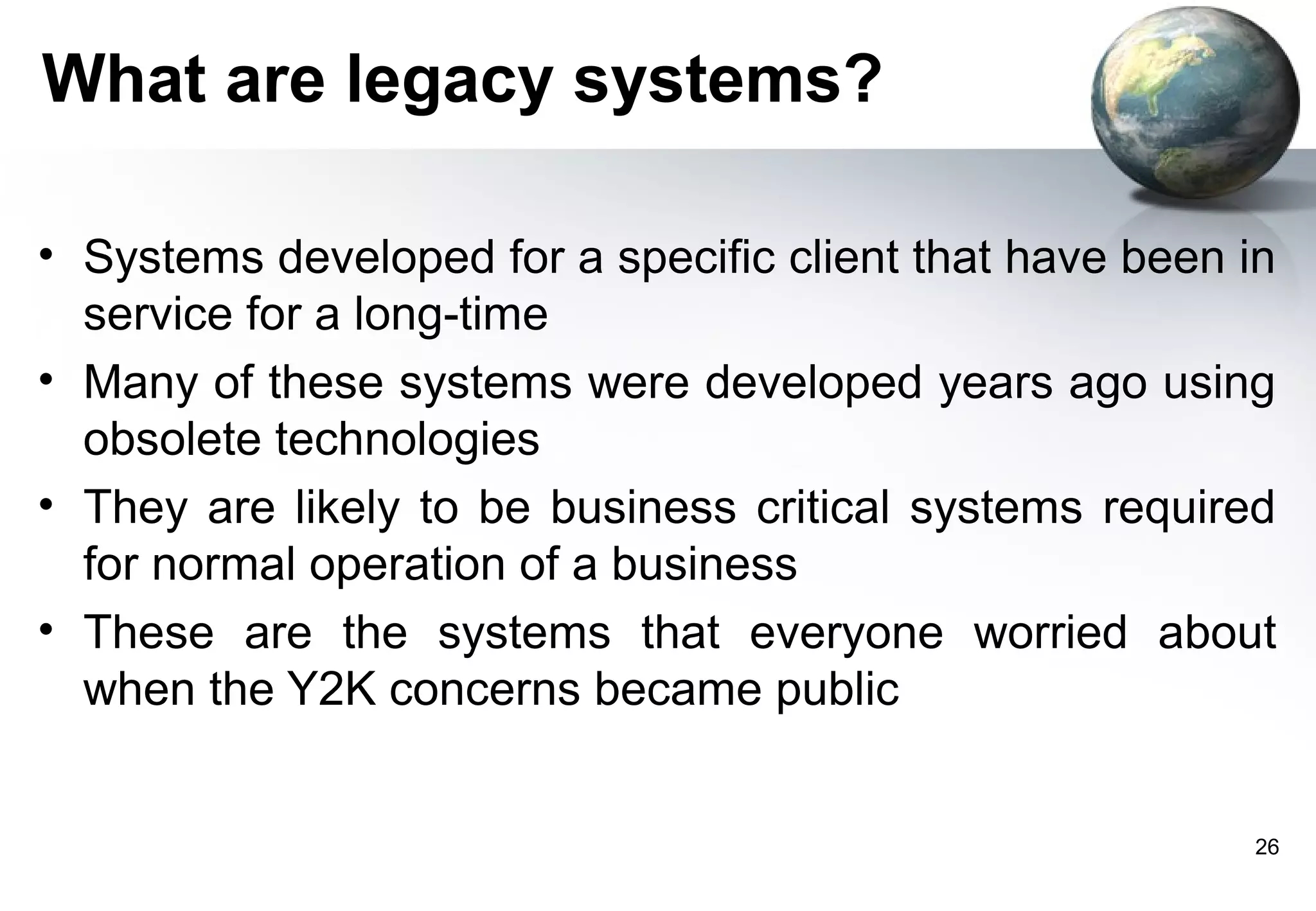 What are legacy systems?

• Systems developed for a specific client that have been in service for a long-time

• Many of these systems were developed years ago using obsolete technologies

• They are likely to be business critical systems required for normal operation of a business

• These are the systems that everyone worried about when the Y2K concerns became public

26